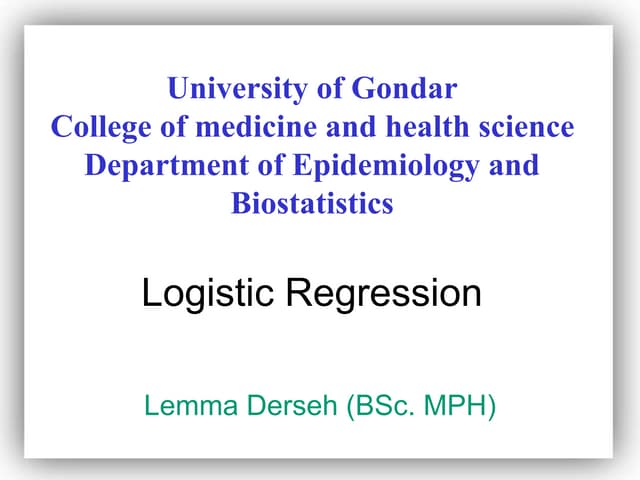 University of Gondar
College of medicine and health science
Department of Epidemiology and Biostatistics

Logistic Regression

Lemma Derseh (BSc. MPH)